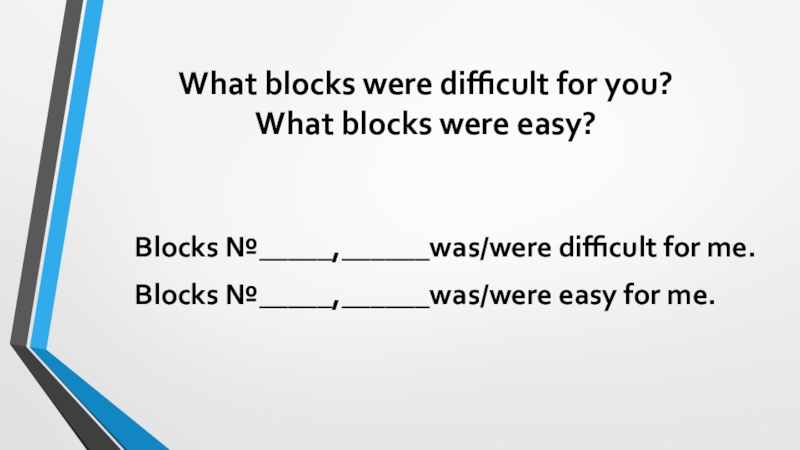 What blocks were difficult for you?
What blocks were easy?

Blocks №_____,______was/were difficult for me.

Blocks №_____,______was/were easy for me.